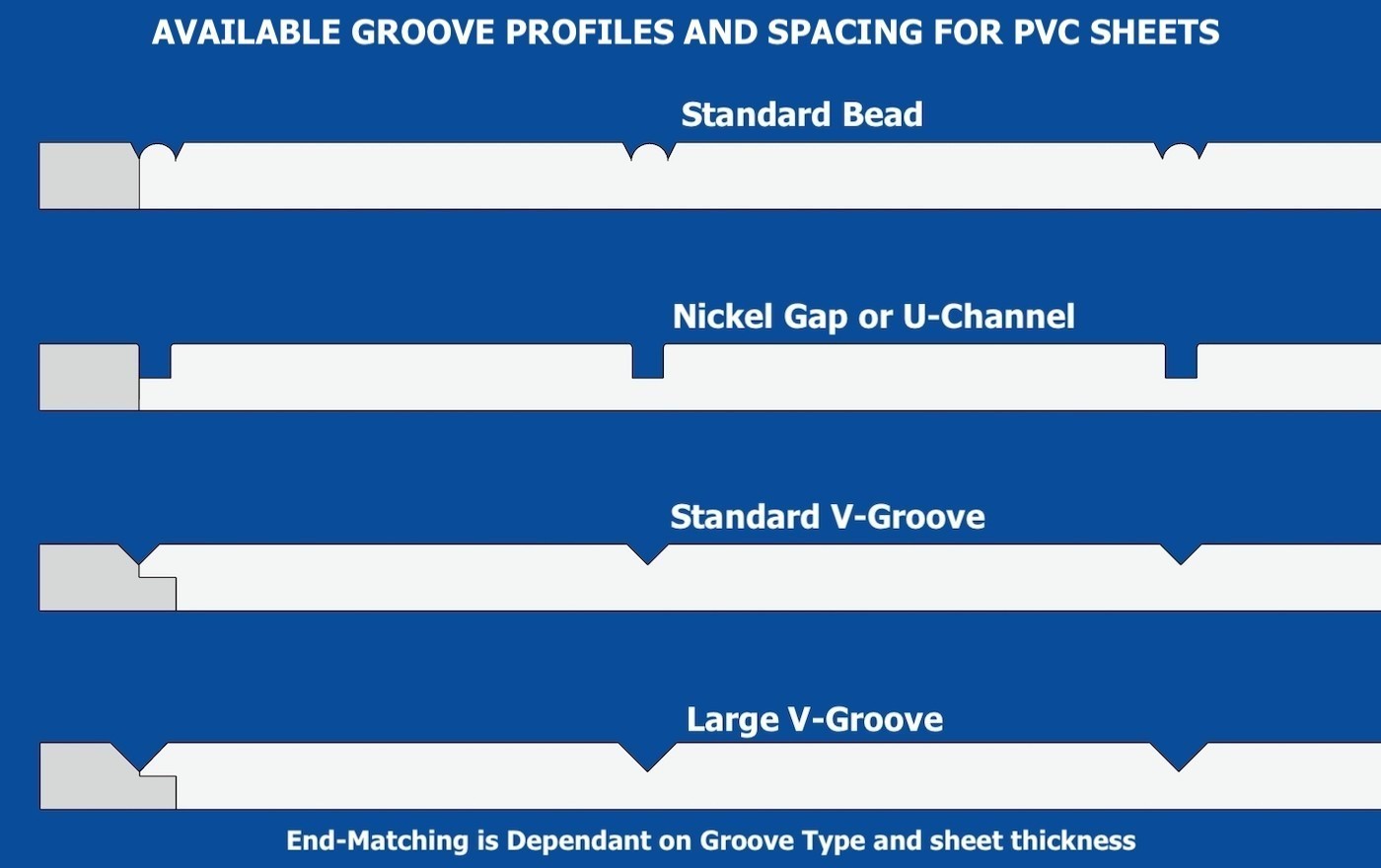 AVAILABLE GROOVE PROFILES AND SPACING FOR PVC SHEETS

Standard Bead

Nickel Gap or U-Channel

Standard V-Groove

Large V-Groove

End-Matching is Dependant on Groove Type and sheet thickness